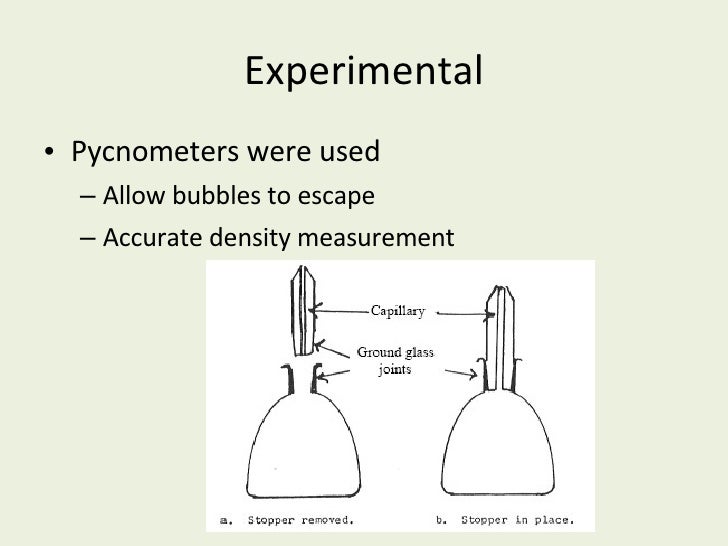 Experimental

• Pycnometers were used
– Allow bubbles to escape
– Accurate density measurement

Capillary

Ground glass joints

a. Stopper removed.

b. Stopper in place.